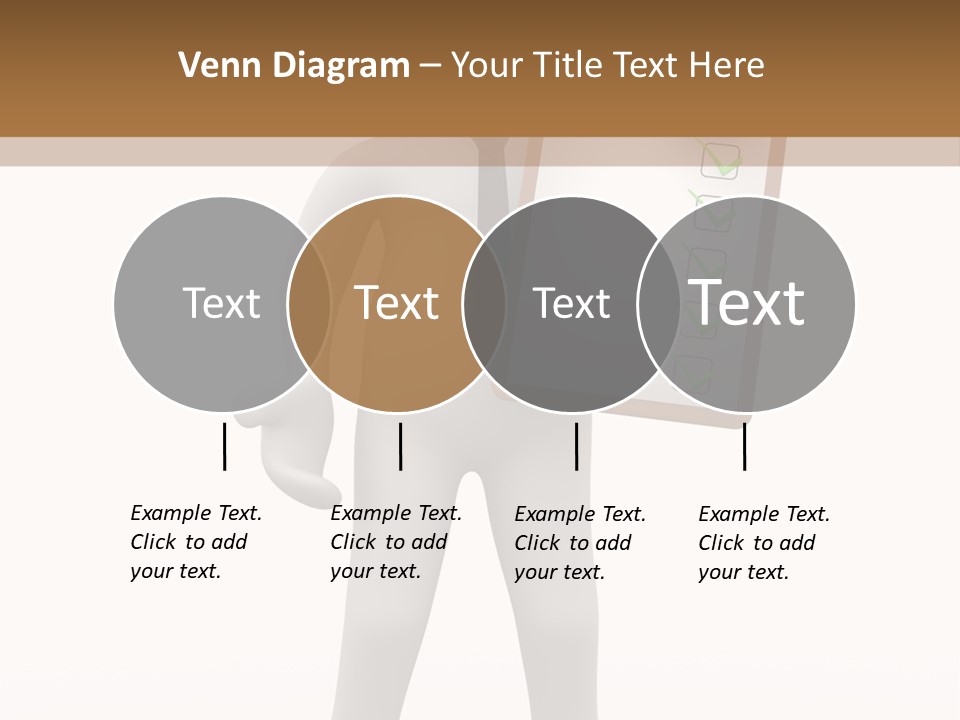 Venn Diagram – Your Title Text Here

Text

Text

Text

Text

Example Text. Click to add your text.

Example Text. Click to add your text.

Example Text. Click to add your text.

Example Text. Click to add your text.